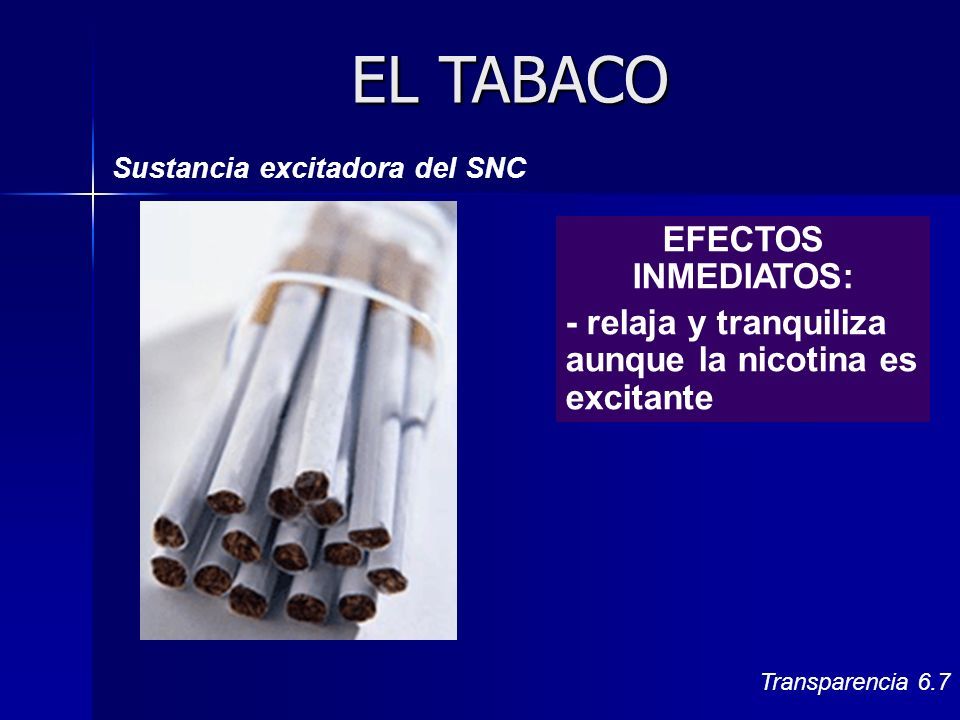 EL TABACO

Sustancia excitadora del SNC

EFECTOS INMEDIATOS:

- relaja y tranquiliza aunque la nicotina es excitante

Transparencia 6.7